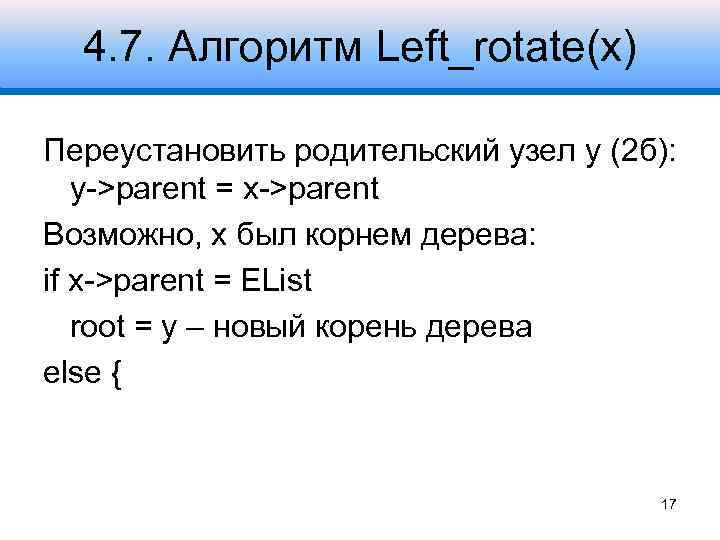 4.7. Алгоритм Left_rotate(x)

Переустановить родительский узел y (2б): y->parent = x->parent

Возможно, x был корнем дерева:

if x->parent = EList

root = y – новый корень дерева

else {

17